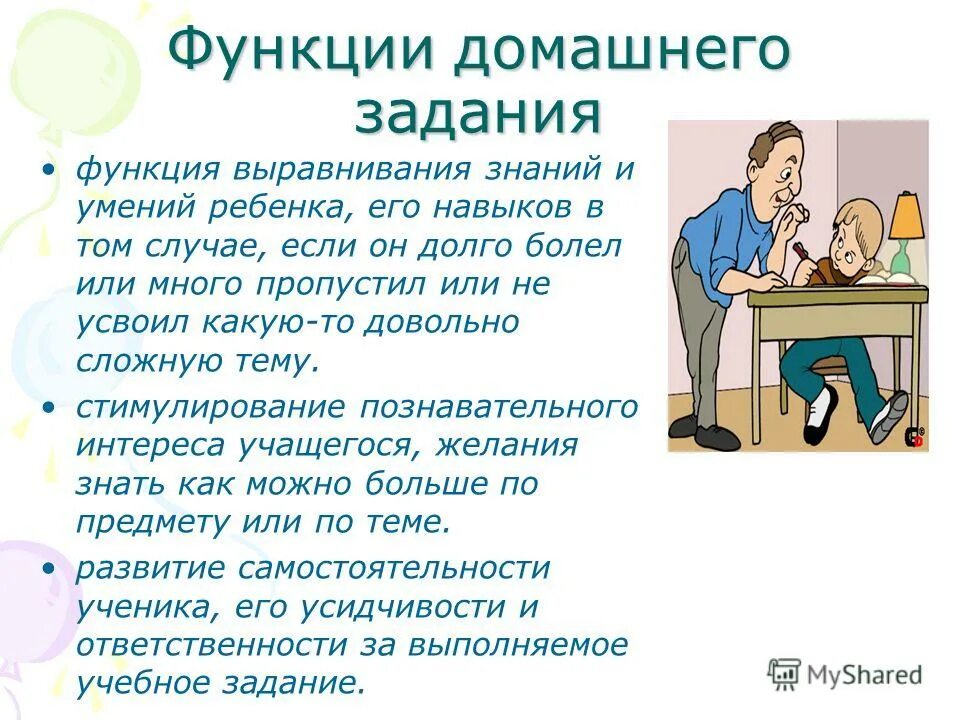 Функции домашнего задания

• функция выравнивания знаний и умений ребенка, его навыков в том случае, если он долго болел или много пропустил или не усвоил какую-то довольно сложную тему.

• стимулирование познавательного интереса учащегося, желания знать как можно больше по предмету или по теме.

• развитие самостоятельности ученика, его усидчивости и ответственности за выполняемое учебное задание.

MyShared